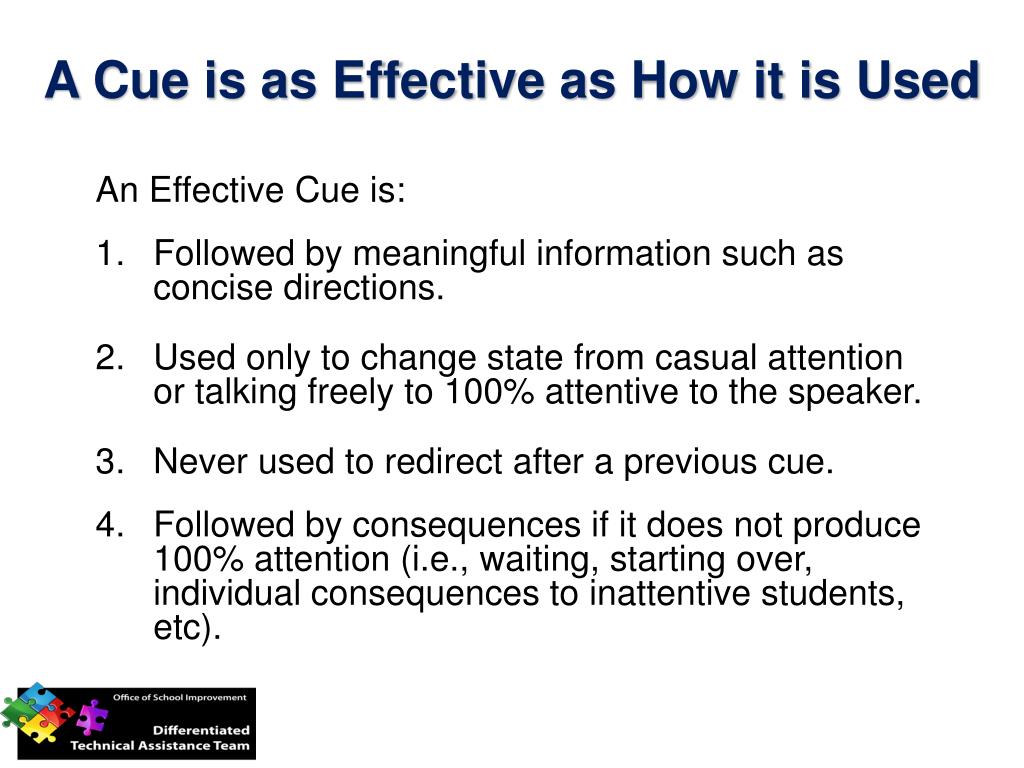 A Cue is as Effective as How it is Used

An Effective Cue is:

1. Followed by meaningful information such as concise directions.

2. Used only to change state from casual attention or talking freely to 100% attentive to the speaker.

3. Never used to redirect after a previous cue.

4. Followed by consequences if it does not produce 100% attention (i.e., waiting, starting over, individual consequences to inattentive students, etc).

Office of School Improvement
Differentiated
Technical Assistance Team